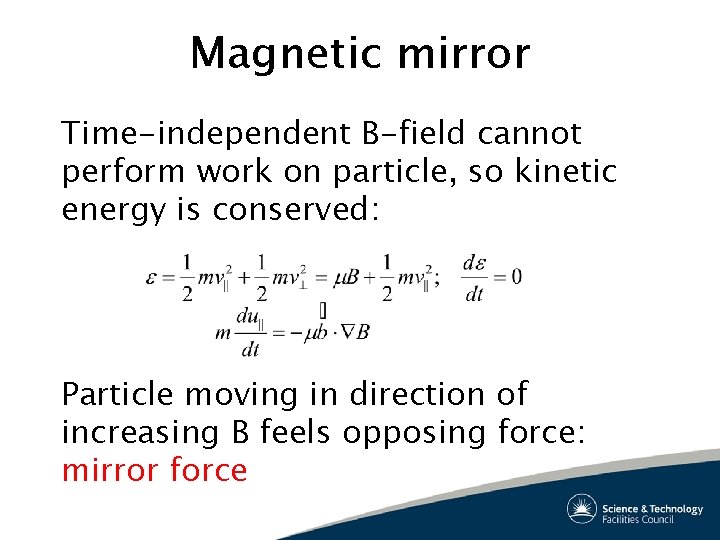 Magnetic mirror

Time-independent B-field cannot perform work on particle, so kinetic energy is conserved:

$\varepsilon = \frac{1}{2}mv_{\parallel}^2 + \frac{1}{2}mv_{\perp}^2 = \mu B + \frac{1}{2}mv_{\parallel}^2; \quad \frac{d\varepsilon}{dt} = 0$

$m\frac{du_{\parallel}}{dt} = -\mu b \cdot \nabla B$

Particle moving in direction of increasing B feels opposing force: mirror force

Science & Technology Facilities Council